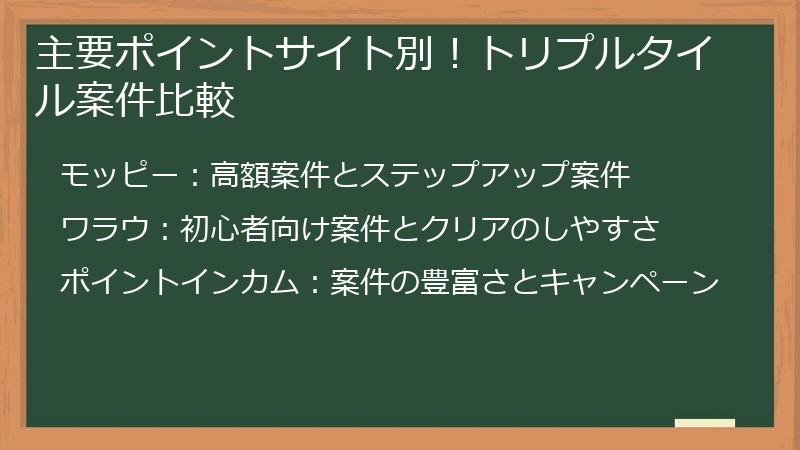 主要ポイントサイト別！トリプルタイル案件比較

モッピー：高額案件とステップアップ案件

ワラウ：初心者向け案件とクリアのしやすさ

ポイントインカム：案件の豊富さとキャンペーン